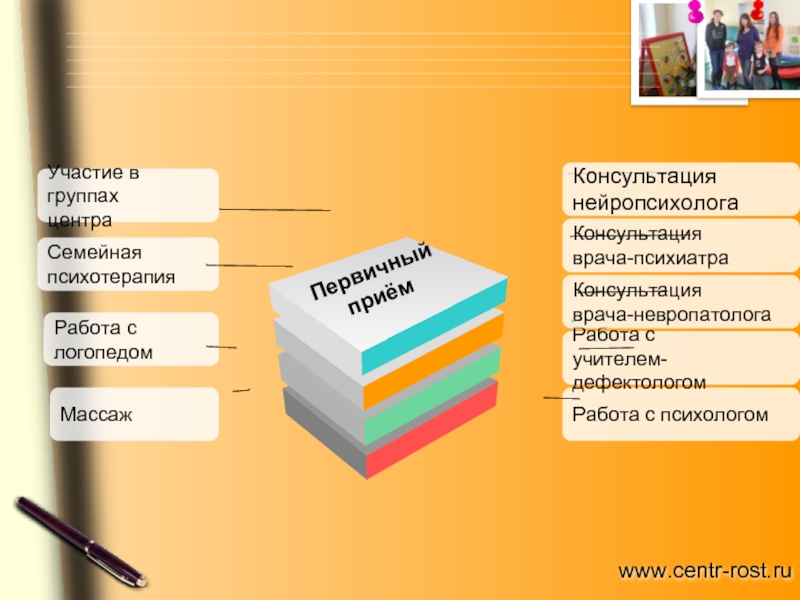 Участие в группах центра

Семейная психотерапия

Работа с логопедом

Массаж

Первичный приём

Консультация нейропсихолога

Консультация врача-психиатра

Консультация врача-невропатолога

Работа с учителем-дефектологом

Работа с психологом

www.centr-rost.ru